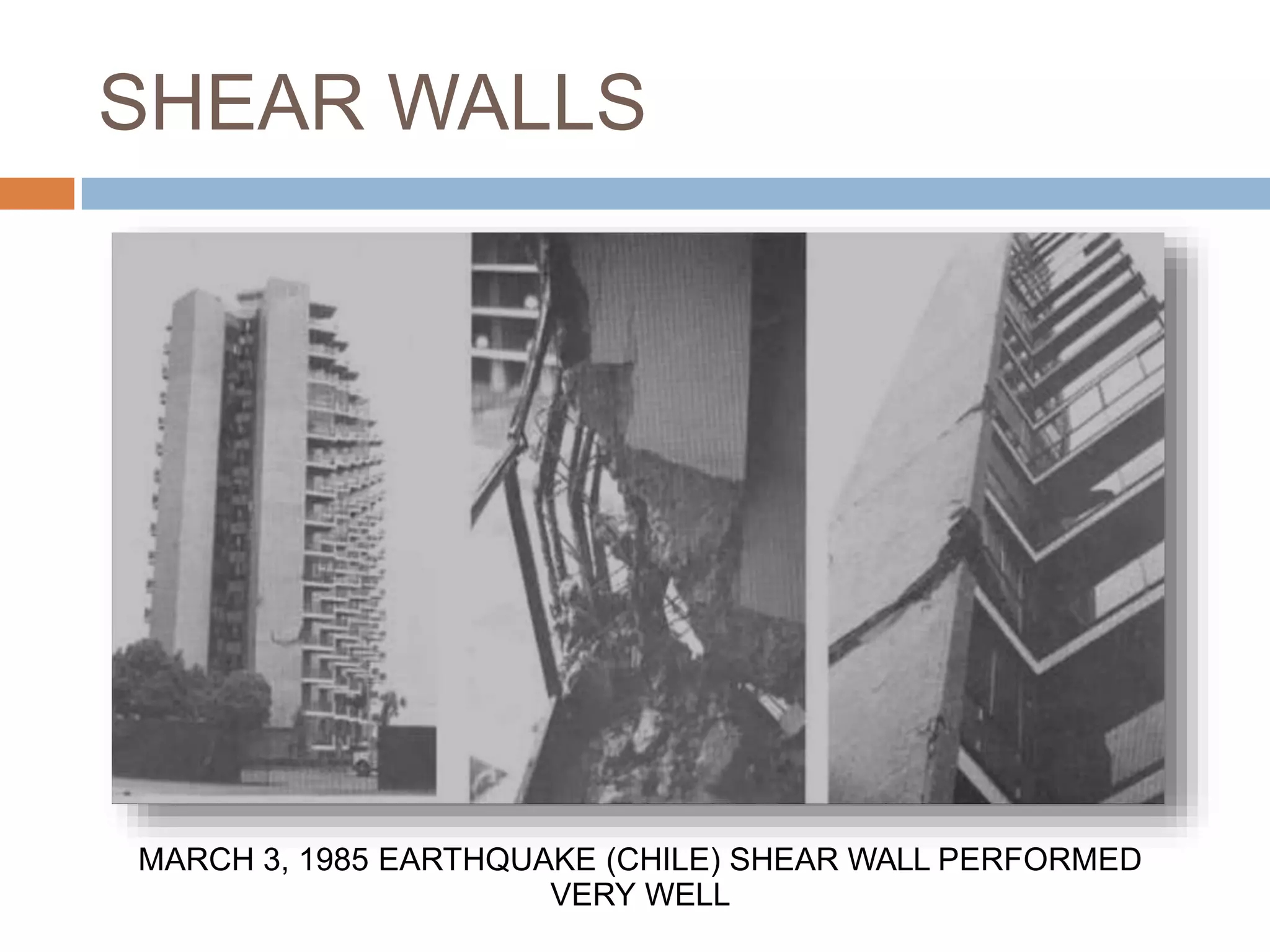 SHEAR WALLS

MARCH 3, 1985 EARTHQUAKE (CHILE) SHEAR WALL PERFORMED VERY WELL